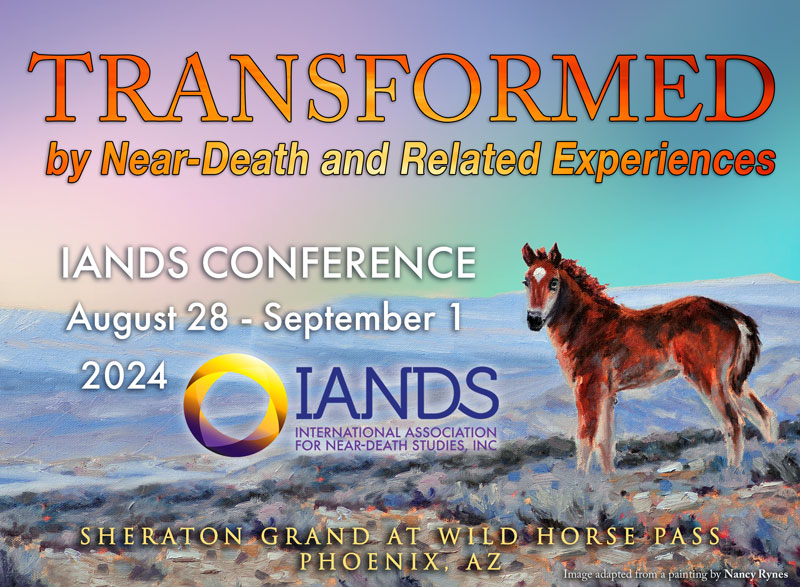 TRANSFORMED
by Near-Death and Related Experiences

IANDS CONFERENCE
August 28 - September 1
2024

IANDS
INTERNATIONAL ASSOCIATION FOR NEAR-DEATH STUDIES, INC

SHERATON GRAND AT WILD HORSE PASS
PHOENIX, AZ

Image adapted from a painting by Nancy Rynes